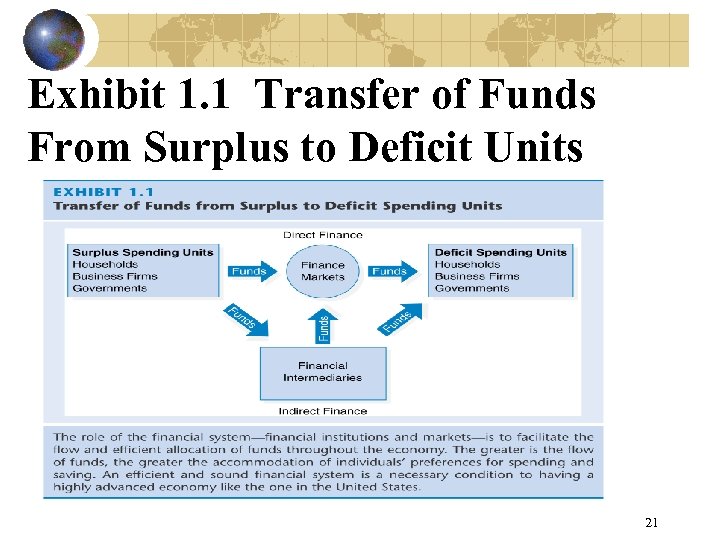 Exhibit 1.1 Transfer of Funds From Surplus to Deficit Units

EXHIBIT 1.1
Transfer of Funds from Surplus to Deficit Spending Units

Direct Finance

Surplus Spending Units
Households
Business Firms
Governments

Funds

Finance Markets

Funds

Deficit Spending Units
Households
Business Firms
Governments

Funds

Funds

Funds

Financial Intermediaries

Indirect Finance

The role of the financial system—financial institutions and markets—is to facilitate the flow and efficient allocation of funds throughout the economy. The greater is the flow of funds, the greater the accommodation of individuals' preferences for spending and saving. An efficient and sound financial system is a necessary condition to having a highly advanced economy like the one in the United States.

21